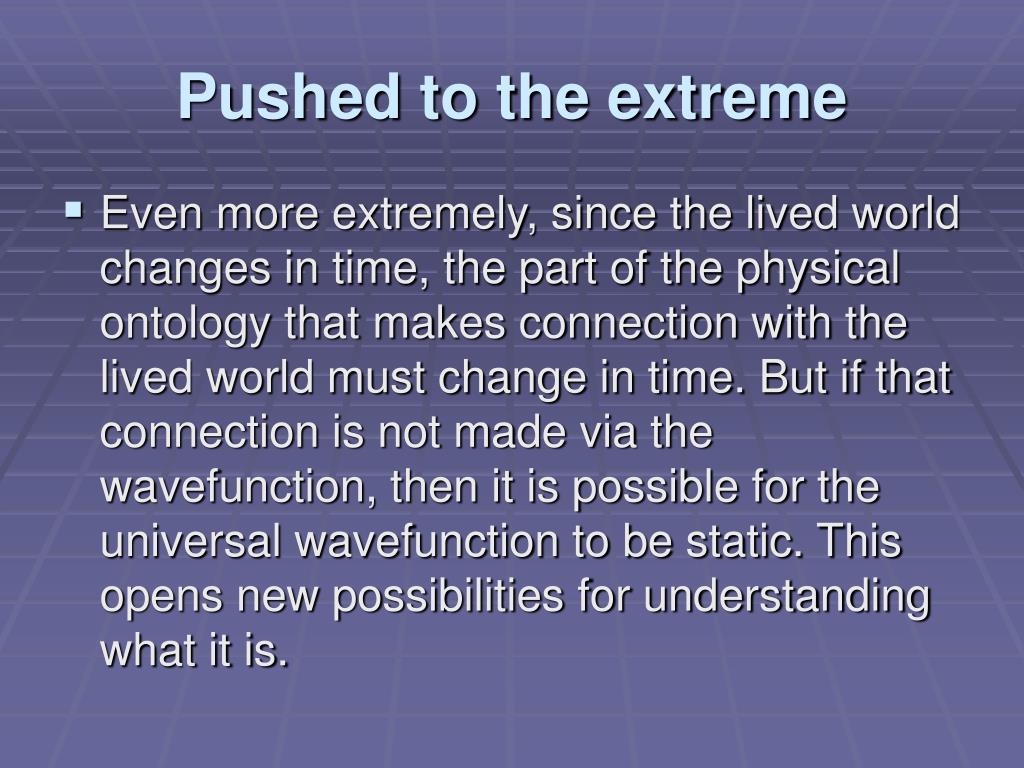 Pushed to the extreme

▪ Even more extremely, since the lived world changes in time, the part of the physical ontology that makes connection with the lived world must change in time. But if that connection is not made via the wavefunction, then it is possible for the universal wavefunction to be static. This opens new possibilities for understanding what it is.